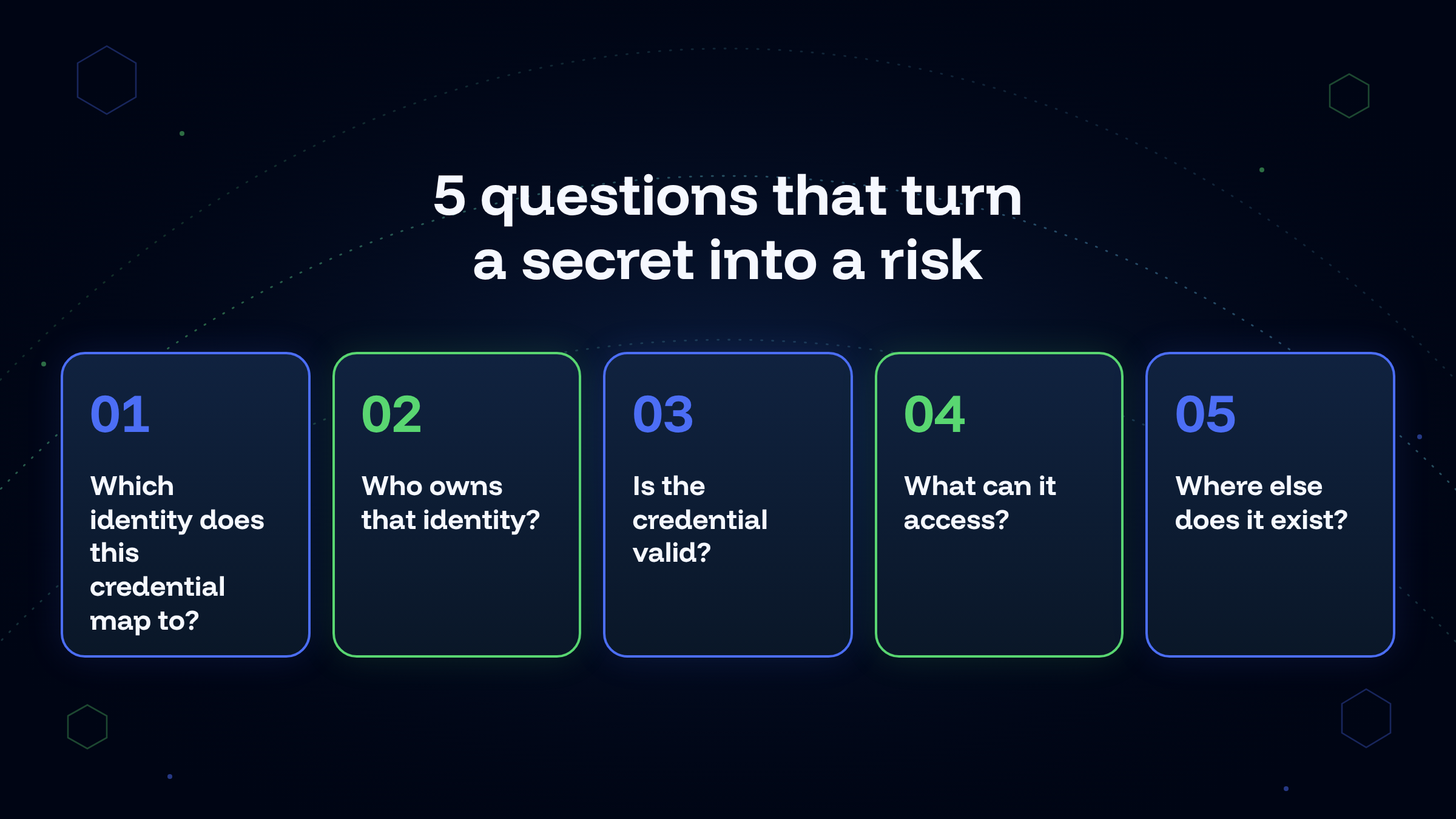 5 questions that turn a secret into a risk

01

Which identity does this credential map to?

02

Who owns that identity?

03

Is the credential valid?

04

What can it access?

05

Where else does it exist?